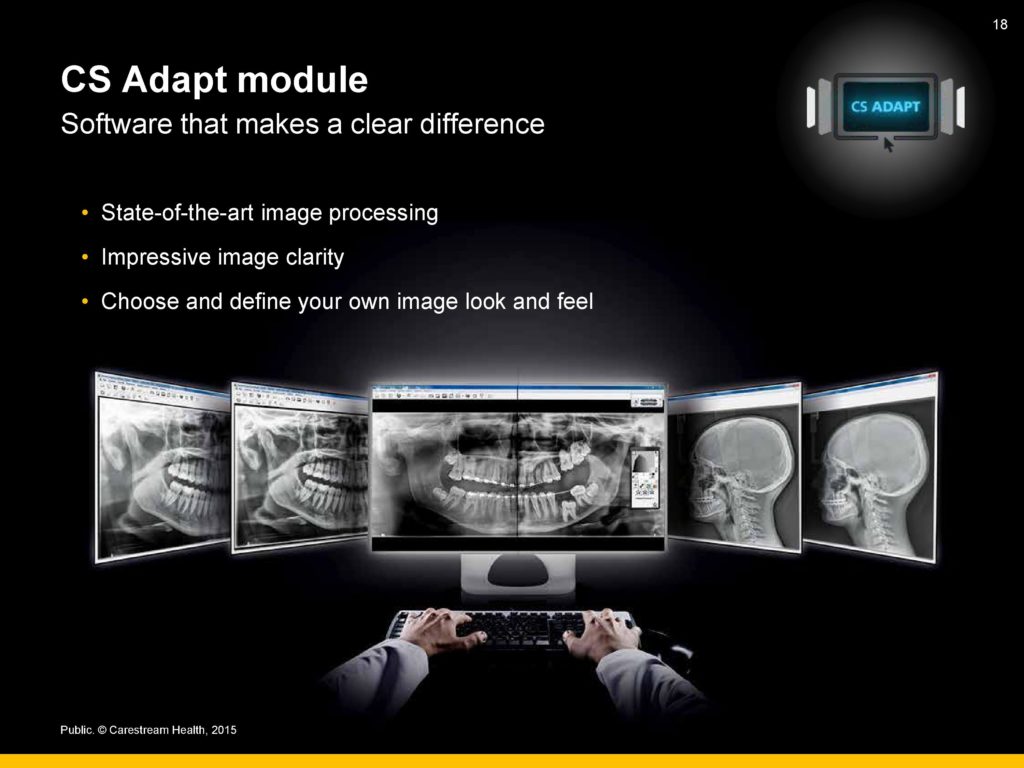 18

CS Adapt module

Software that makes a clear difference

CS ADAPT

• State-of-the-art image processing
• Impressive image clarity
• Choose and define your own image look and feel

Public. © Carestream Health, 2015